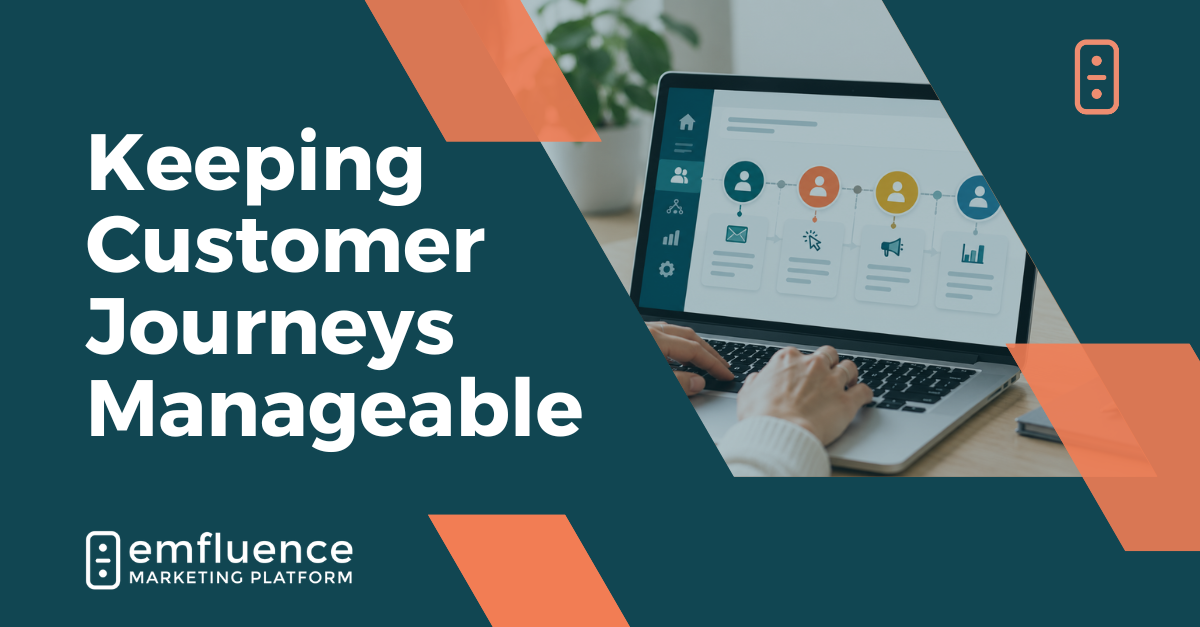 Keeping Customer Journeys Manageable

emfluence
MARKETING PLATFORM